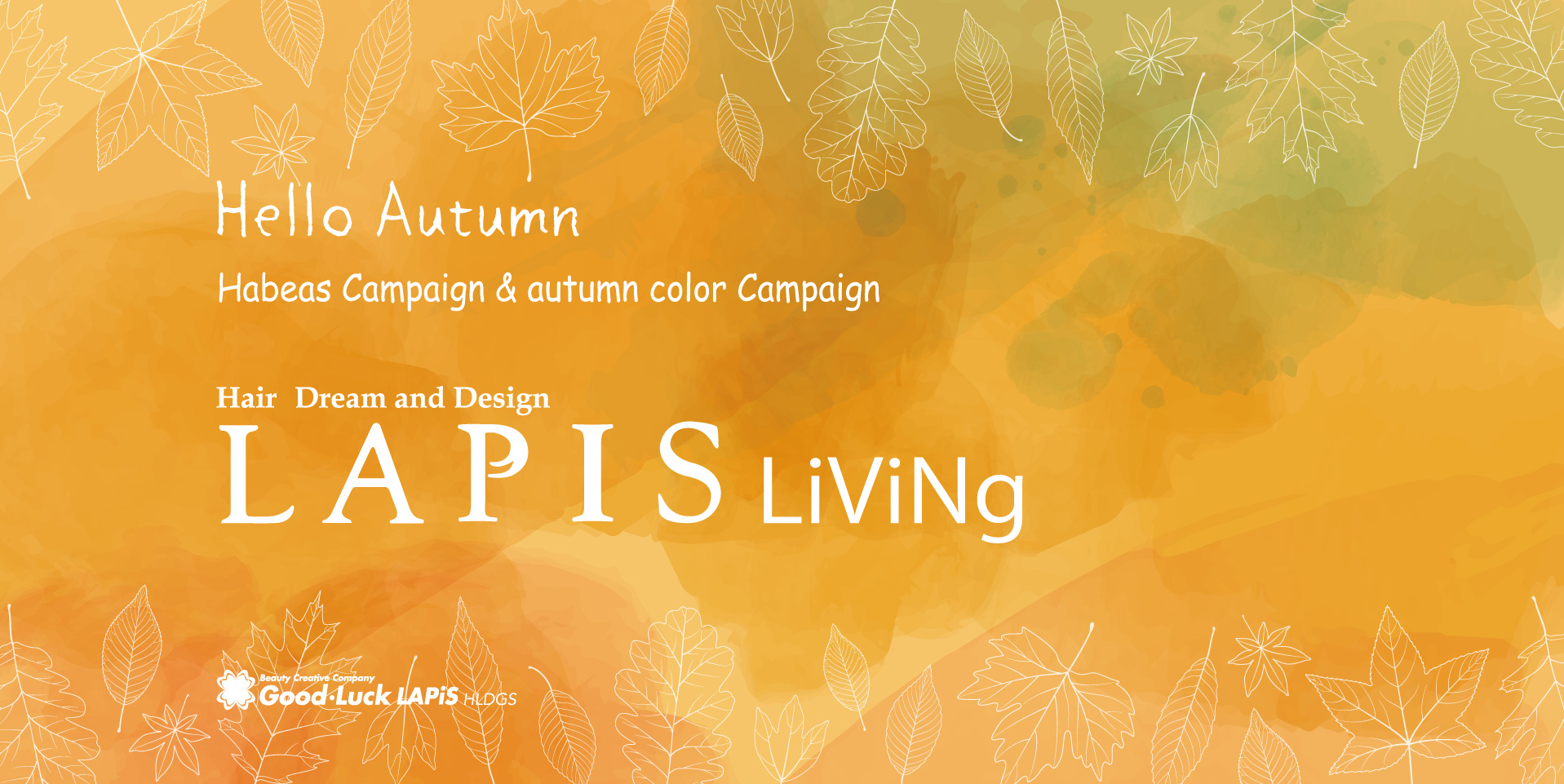 Hello Autumn

Habeas Campaign & autumn color Campaign

Hair Dream and Design
LAPIS LiViNg

Beauty Creative Company
Good·Luck LAPiS HLDGS